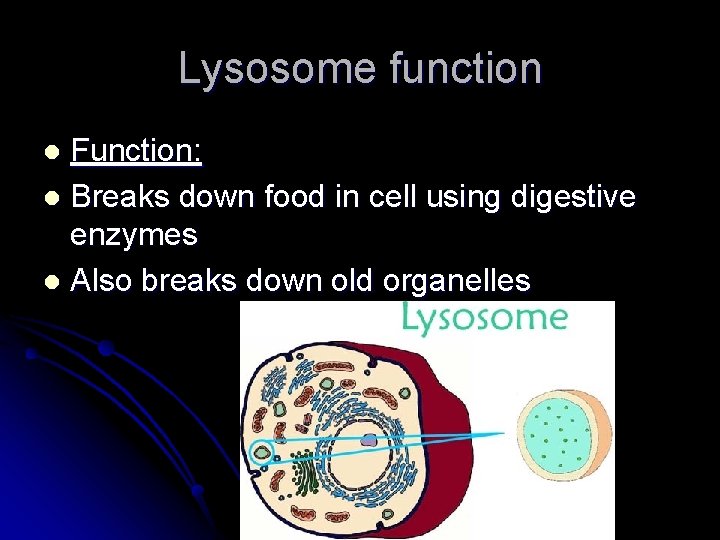 Lysosome function

- Function:
- Breaks down food in cell using digestive enzymes
- Also breaks down old organelles

Lysosome